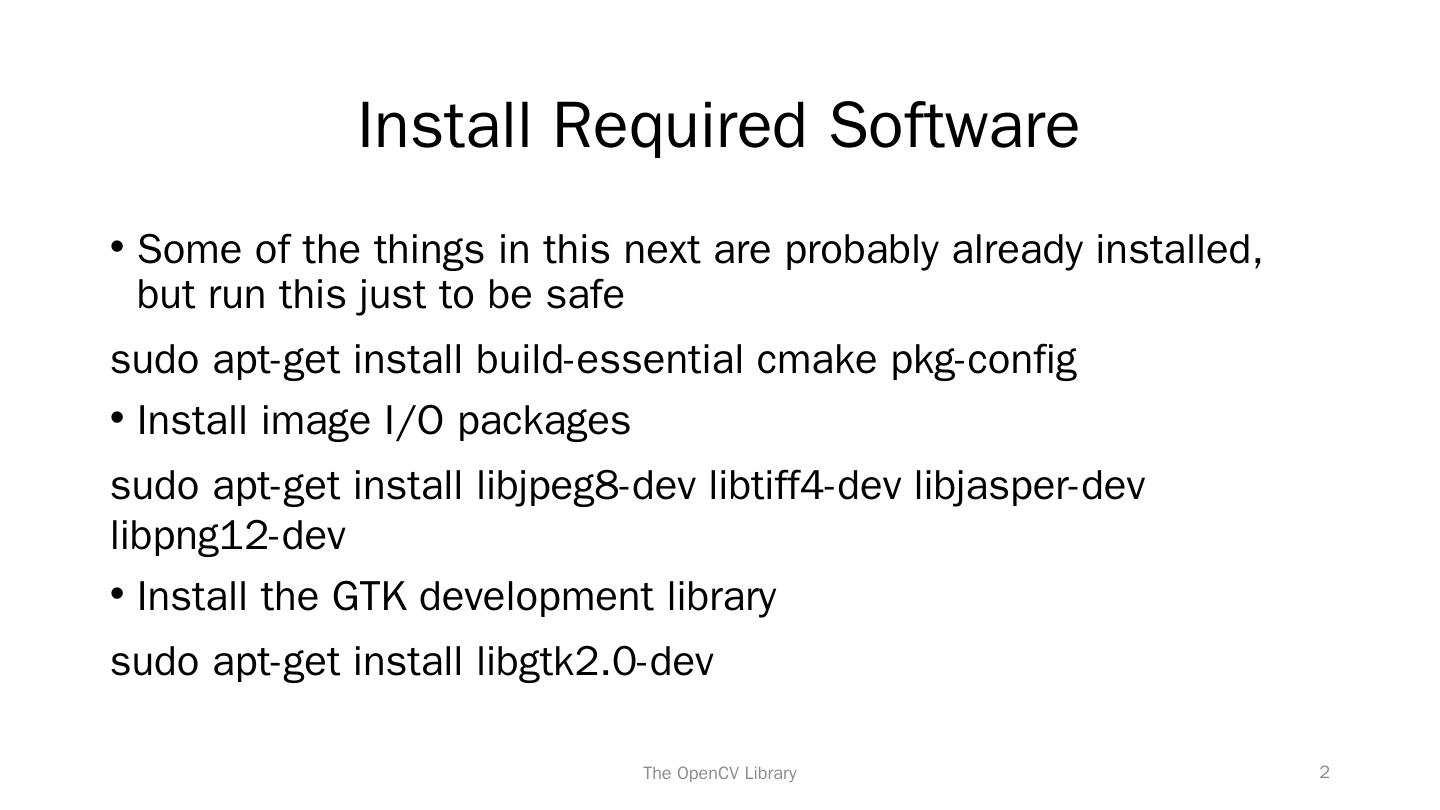 Install Required Software

• Some of the things in this next are probably already installed, but run this just to be safe

sudo apt-get install build-essential cmake pkg-config

• Install image I/O packages

sudo apt-get install libjpeg8-dev libtiff4-dev libjasper-dev libpng12-dev

• Install the GTK development library

sudo apt-get install libgtk2.0-dev

The OpenCV Library

2